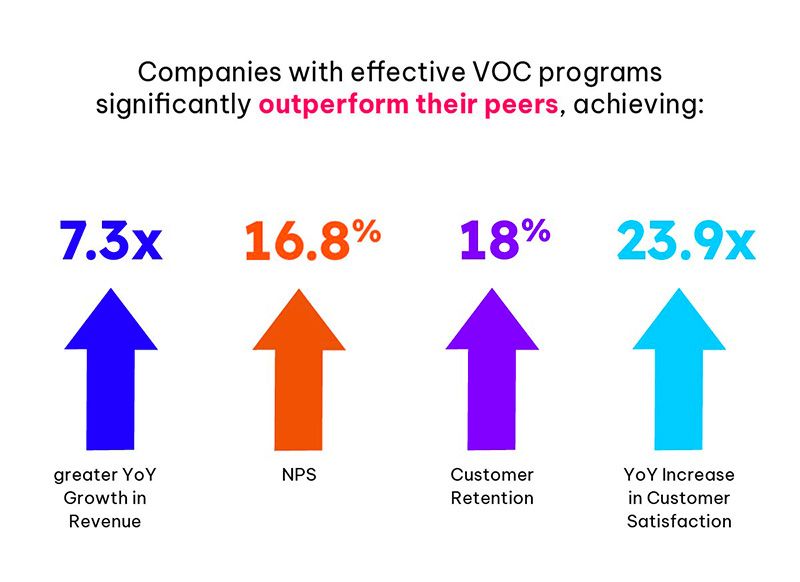 Companies with effective VOC programs significantly outperform their peers, achieving:

7.3x

greater YoY Growth in Revenue

16.8%

NPS

18%

Customer Retention

23.9x

YoY Increase in Customer Satisfaction